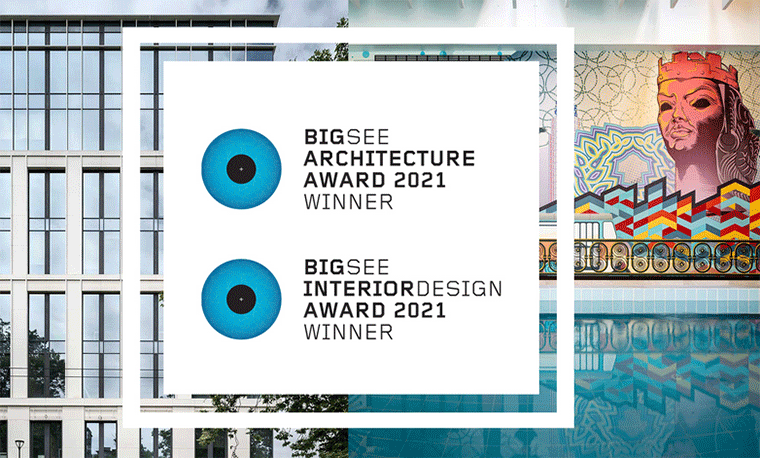 BIGSEE
ARCHITECTURE
AWARD 2021
WINNER

BIGSEE
INTERIORDESIGN
AWARD 2021
WINNER